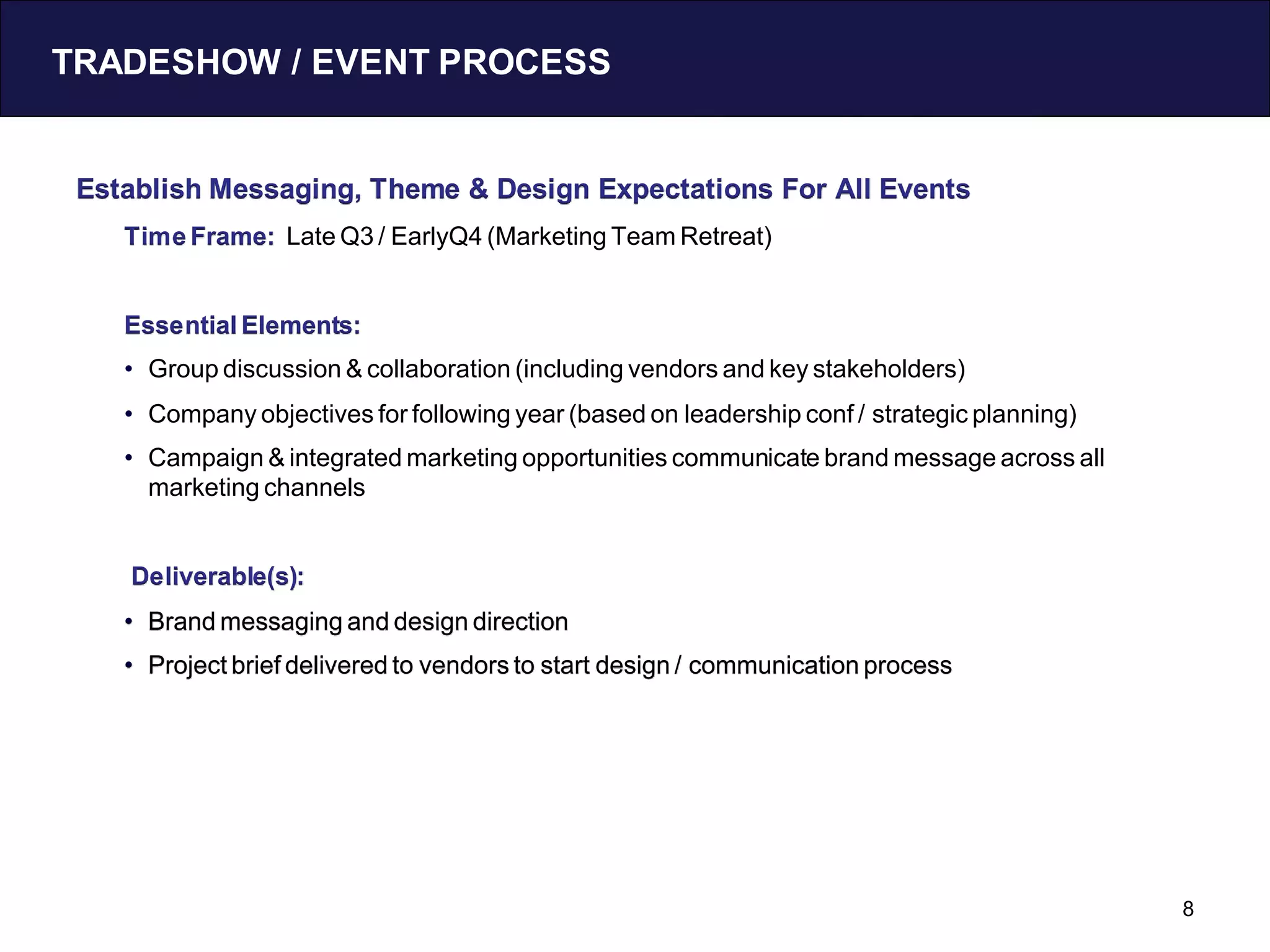 TRADESHOW / EVENT PROCESS

Establish Messaging, Theme & Design Expectations For All Events

Time Frame: Late Q3 / EarlyQ4 (Marketing Team Retreat)

Essential Elements:

• Group discussion & collaboration (including vendors and key stakeholders)
• Company objectives for following year (based on leadership conf / strategic planning)
• Campaign & integrated marketing opportunities communicate brand message across all marketing channels

Deliverable(s):

• Brand messaging and design direction
• Project brief delivered to vendors to start design / communication process

8